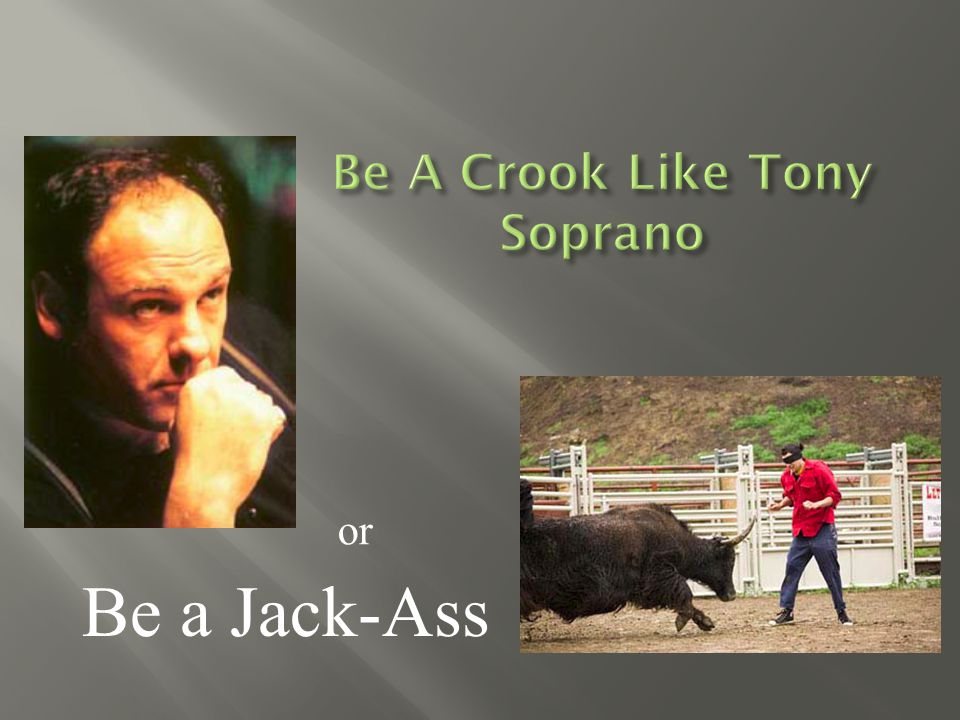 Be A Crook Like Tony Soprano

or

Be a Jack-Ass